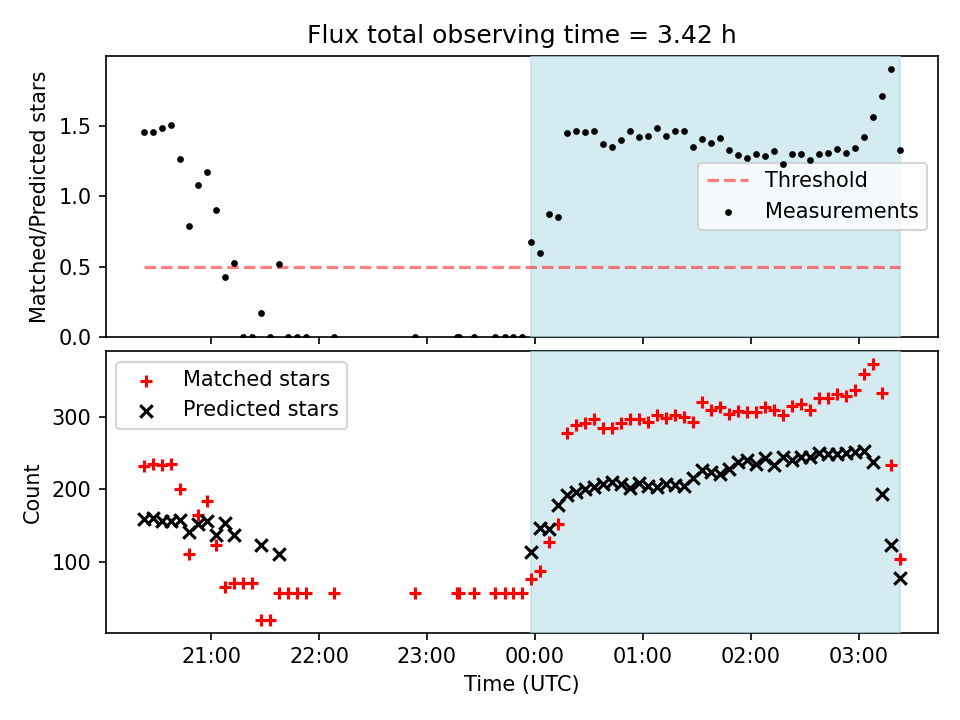 Flux total observing time = 3.42 h

Matched/Predicted stars

1.5
1.0
0.5
0.0

Threshold
Measurements

Matched stars
Predicted stars

Count

300
200
100

21:00
22:00
23:00
00:00
01:00
02:00
03:00

Time (UTC)